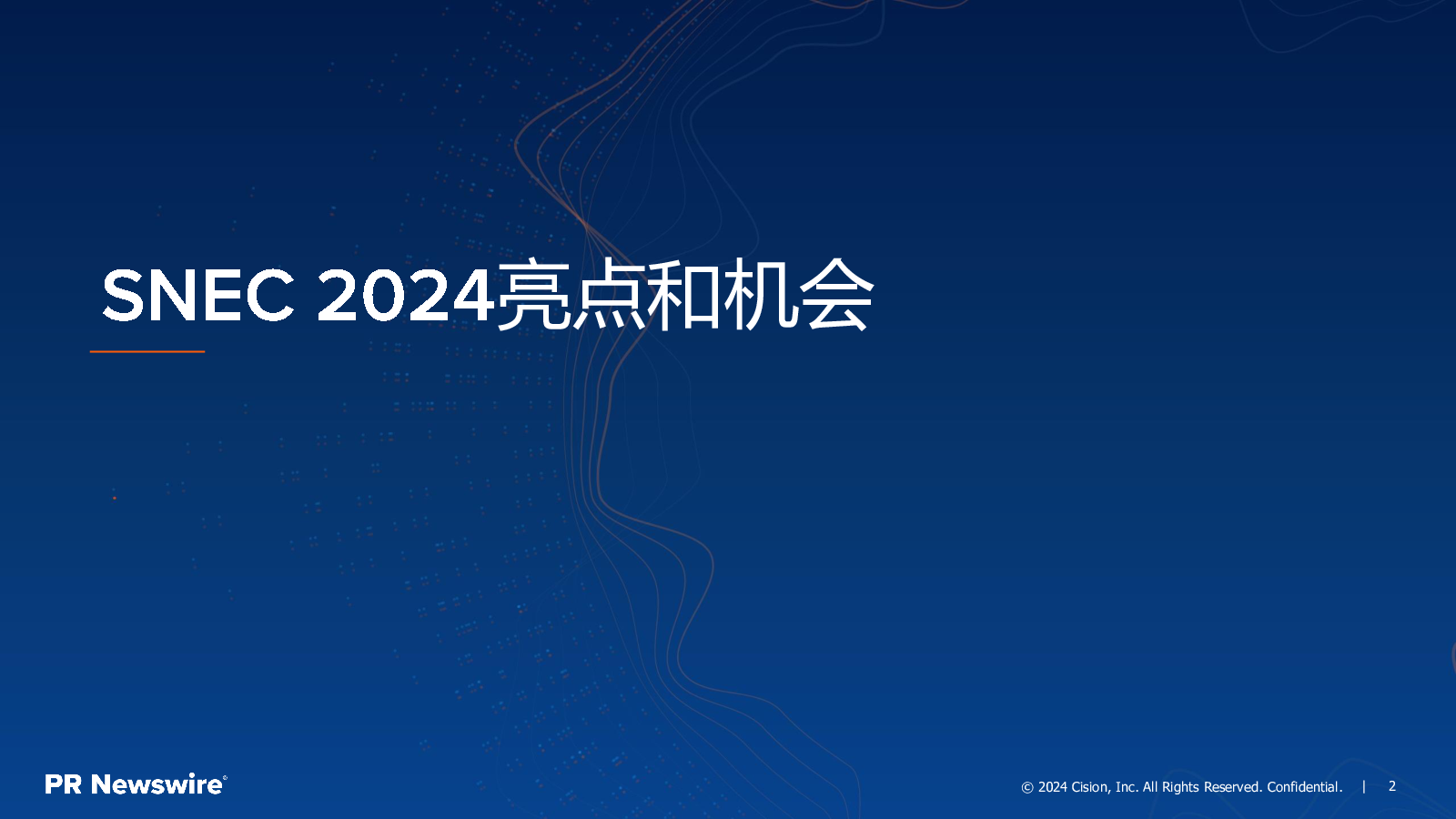 SNEC 2024亮点和机会

PR Newswire®

© 2024 Cision, Inc. All Rights Reserved. Confidential. | 2